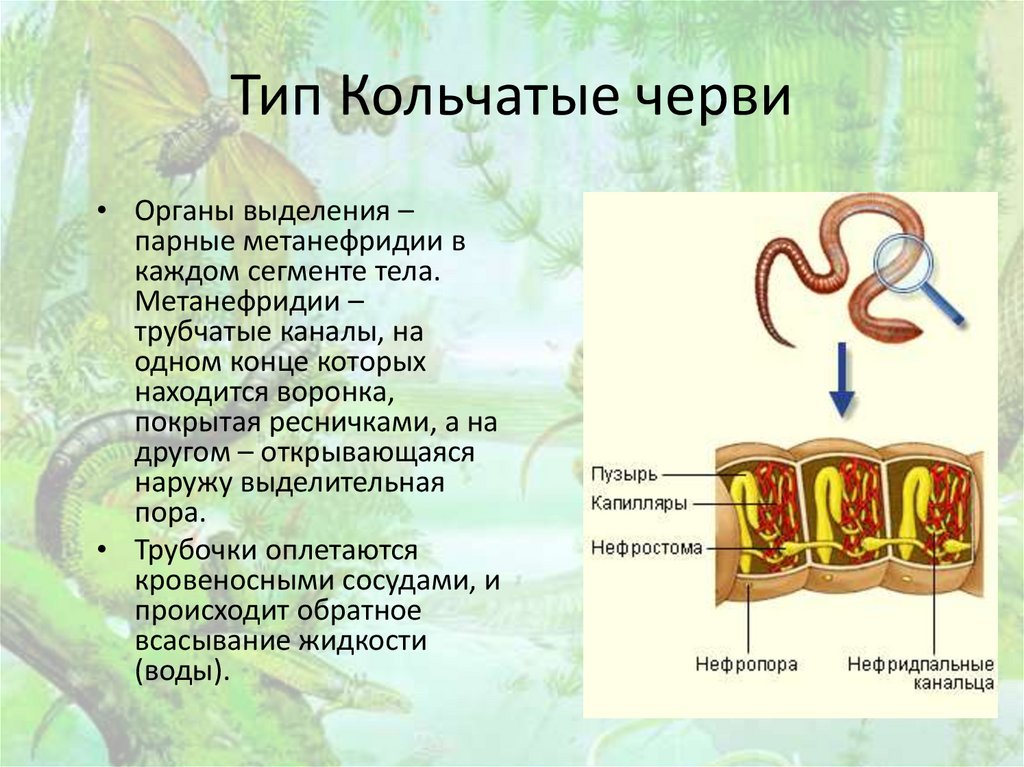 Тип Кольчатые черви

• Органы выделения – парные метанефридии в каждом сегменте тела. Метанефридии – трубчатые каналы, на одном конце которых находится воронка, покрытая ресничками, а на другом – открывающаяся наружу выделительная пора.

• Трубочки оплетаются кровеносными сосудами, и происходит обратное всасывание жидкости (воды).

Пузырь
Капилляры
Нефростома
Нефропора
Нефридпальные канальца